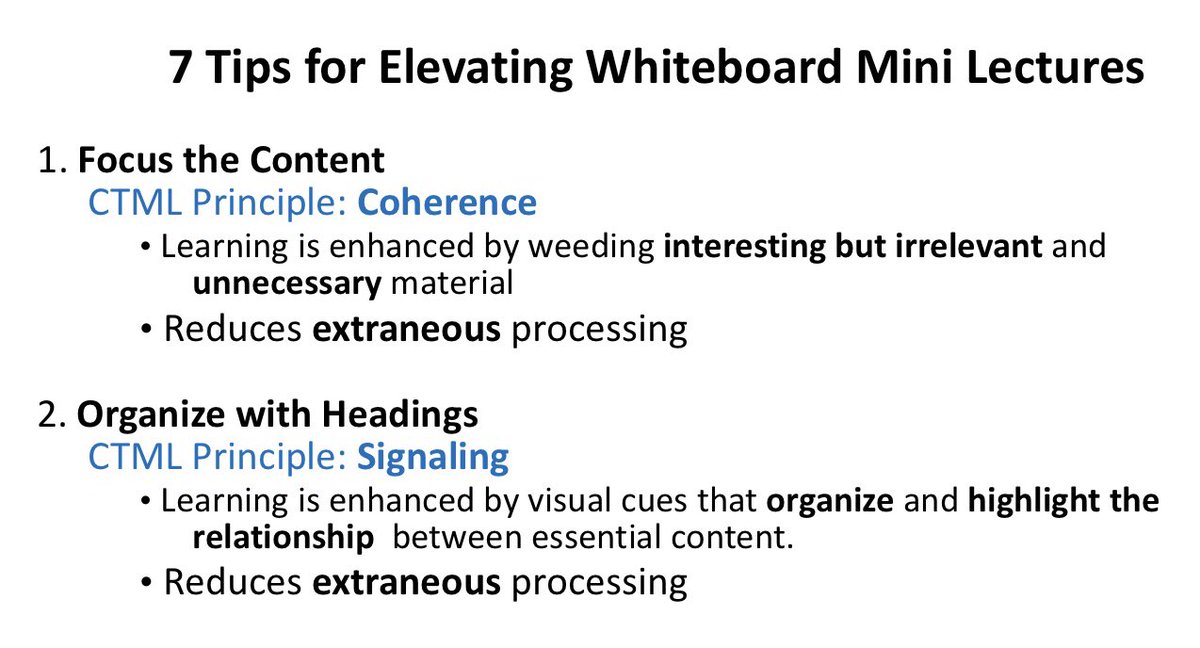 7 Tips for Elevating Whiteboard Mini Lectures

1. Focus the Content
CTML Principle: Coherence
• Learning is enhanced by weeding interesting but irrelevant and unnecessary material
• Reduces extraneous processing

2. Organize with Headings
CTML Principle: Signaling
• Learning is enhanced by visual cues that organize and highlight the relationship between essential content.
• Reduces extraneous processing